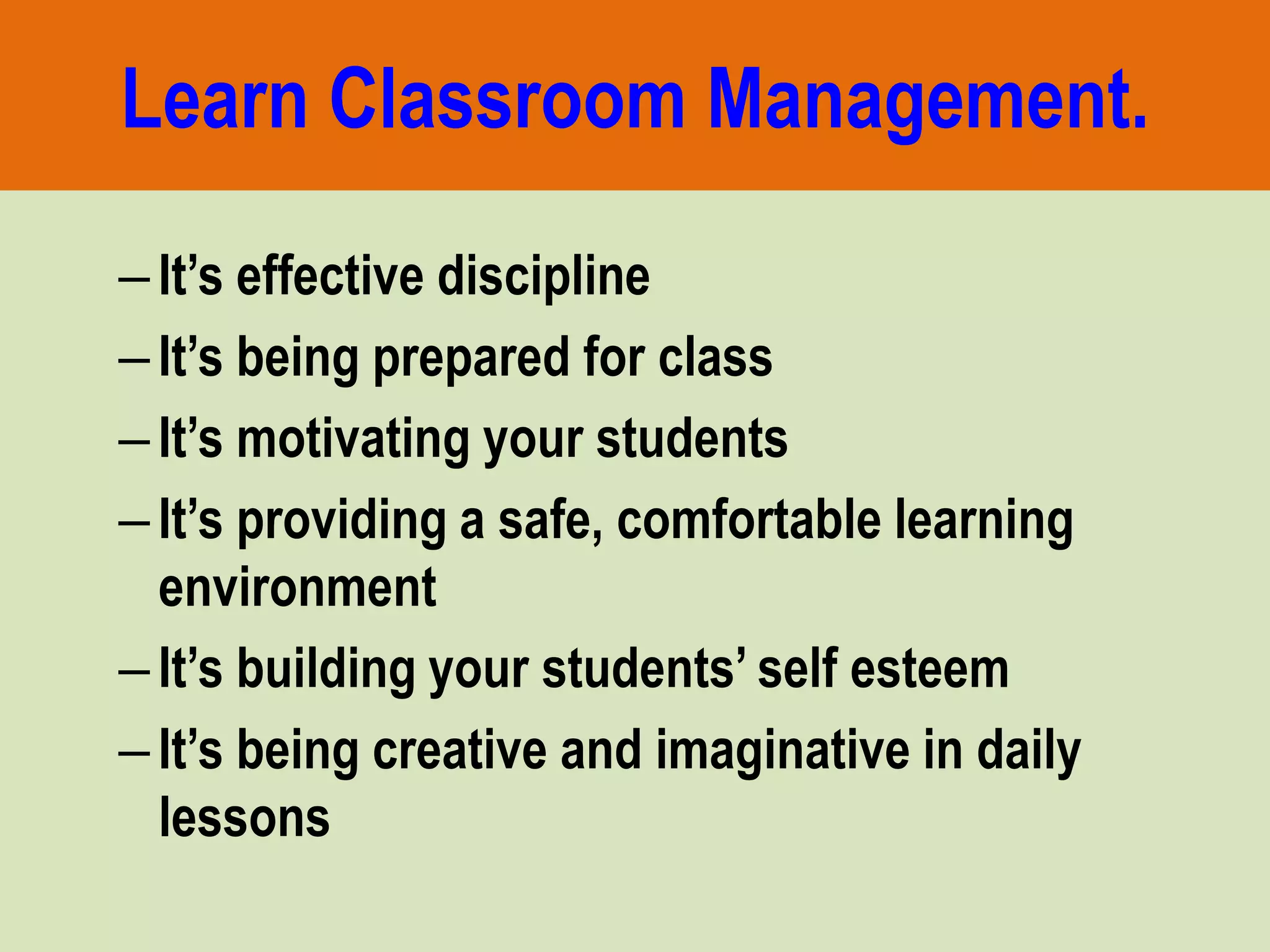 Learn Classroom Management.

– It’s effective discipline
– It’s being prepared for class
– It’s motivating your students
– It’s providing a safe, comfortable learning environment
– It’s building your students’ self esteem
– It’s being creative and imaginative in daily lessons